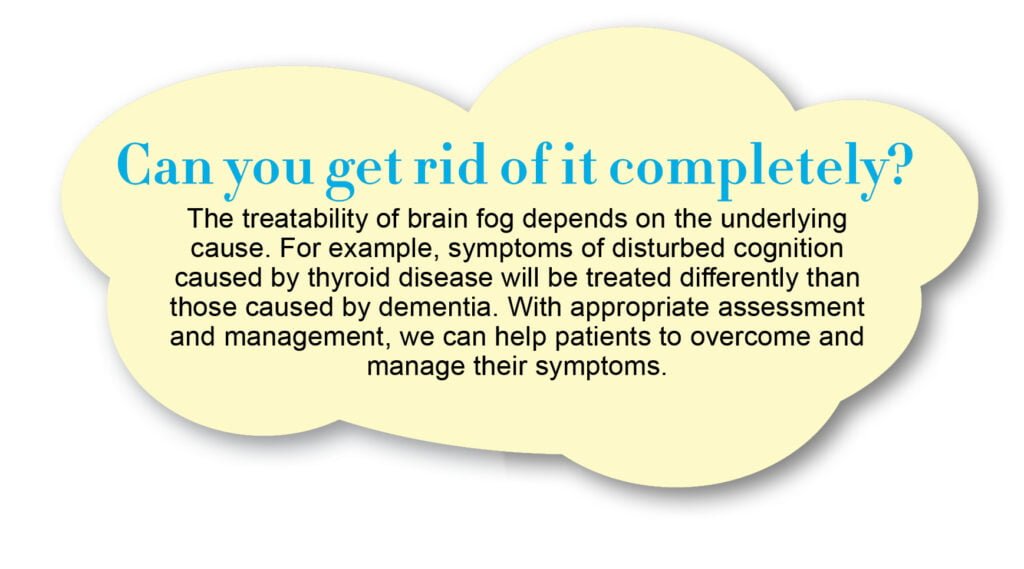 Can you get rid of it completely?

The treatability of brain fog depends on the underlying cause. For example, symptoms of disturbed cognition caused by thyroid disease will be treated differently than those caused by dementia. With appropriate assessment and management, we can help patients to overcome and manage their symptoms.